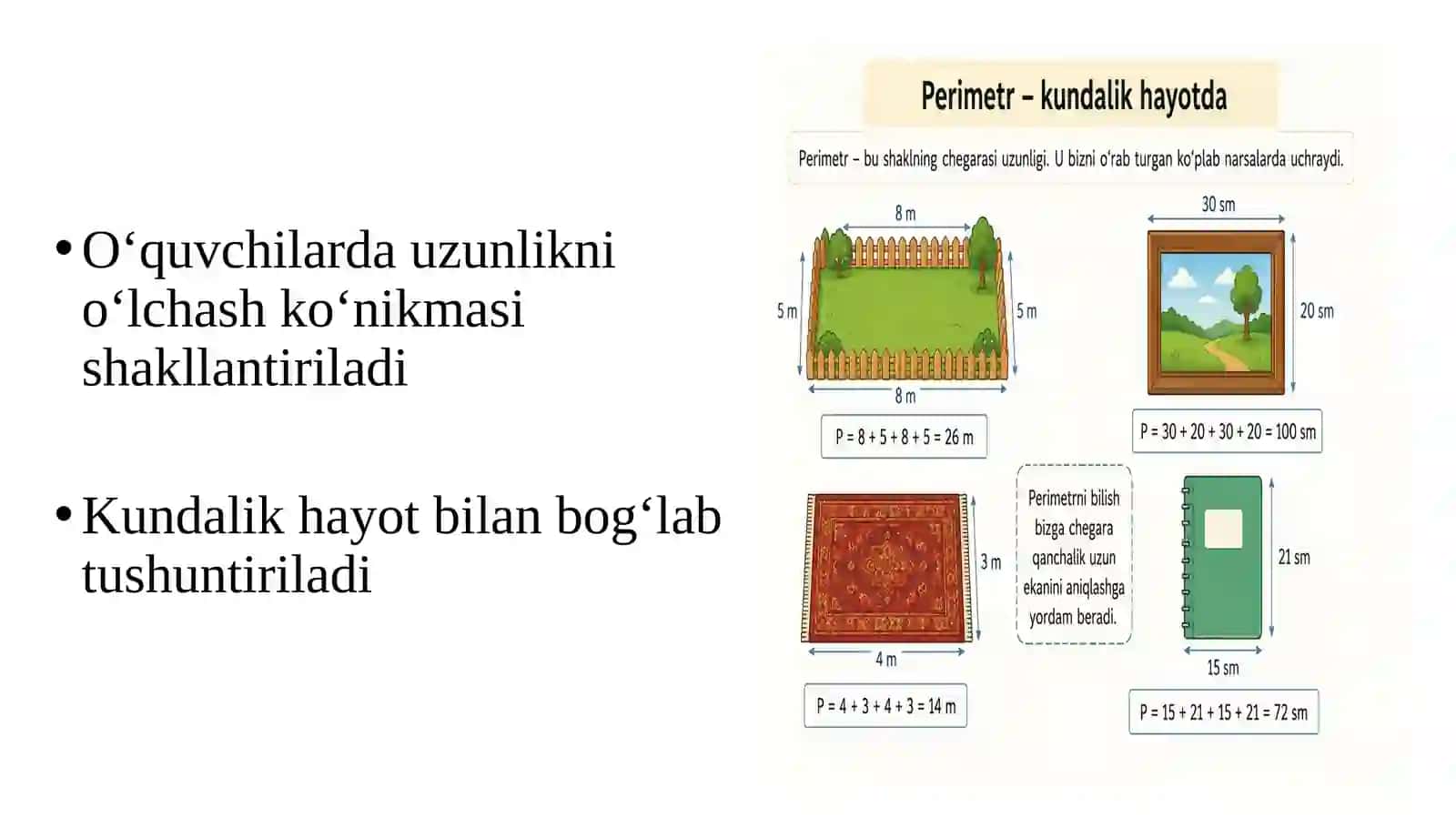 • O‘quvchilarda uzunlikni o‘lchash ko‘nikmasi shakllantiriladi

• Kundalik hayot bilan bog‘lab tushuntiriladi

Perimetr – kundalik hayotda

Perimetr – bu shaklning chegarasi uzunligi. U bizni o‘rab turgan ko‘plab narsalarda uchraydi.

8 m
5 m
5 m
8 m
$P = 8 + 5 + 8 + 5 = 26$ m

30 sm
20 sm
$P = 30 + 20 + 30 + 20 = 100$ sm

3 m
4 m
$P = 4 + 3 + 4 + 3 = 14$ m

Perimetrni bilish bizga chegara qanchalik uzun ekanini aniqlashga yordam beradi.

21 sm
15 sm
$P = 15 + 21 + 15 + 21 = 72$ sm